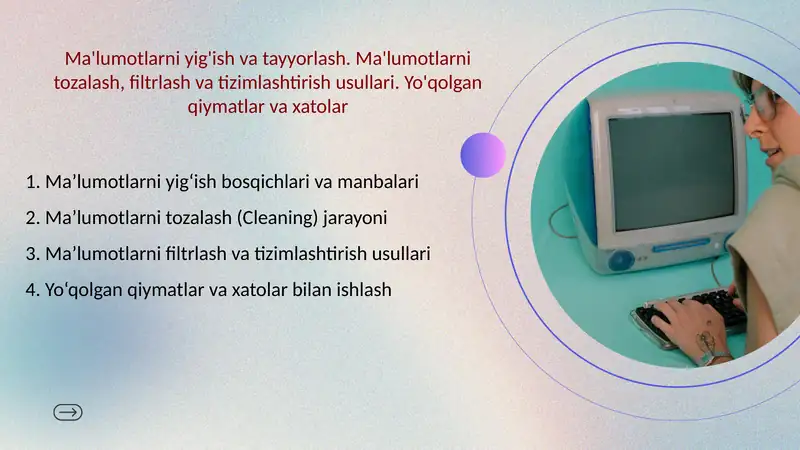 Ma'lumotlarni yig'ish va tayyorlash. Ma'lumotlarni tozalash, filtrlash va tizimlashtirish usullari. Yo'qolgan qiymatlar va xatolar

1. Ma’lumotlarni yig‘ish bosqichlari va manbalari
2. Ma’lumotlarni tozalash (Cleaning) jarayoni
3. Ma’lumotlarni filtrlash va tizimlashtirish usullari
4. Yo‘qolgan qiymatlar va xatolar bilan ishlash